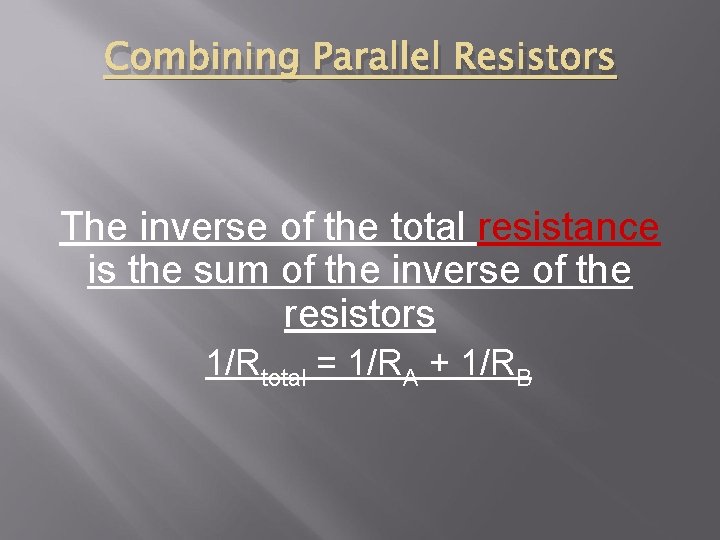 Combining Parallel Resistors

The inverse of the total resistance is the sum of the inverse of the resistors

$1/R_{total} = 1/R_A + 1/R_B$